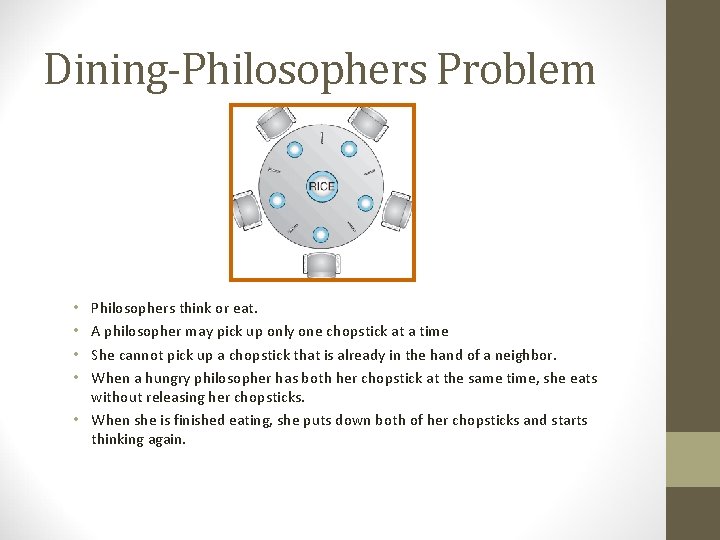 Dining-Philosophers Problem

RICE

• Philosophers think or eat.
• A philosopher may pick up only one chopstick at a time
• She cannot pick up a chopstick that is already in the hand of a neighbor.
• When a hungry philosopher has both her chopstick at the same time, she eats without releasing her chopsticks.
• When she is finished eating, she puts down both of her chopsticks and starts thinking again.